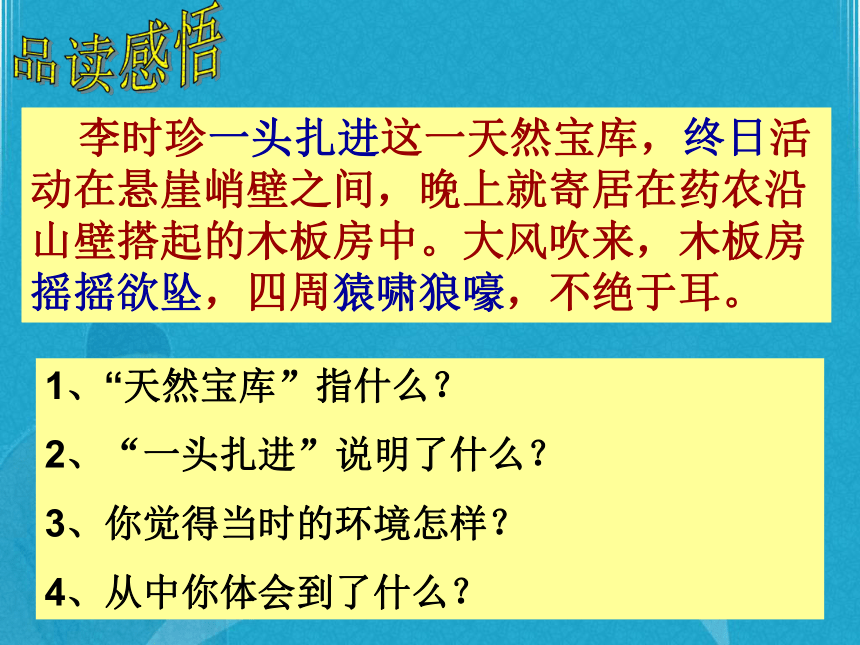 品读感悟

李时珍一头扎进这一天然宝库，终日活动在悬崖峭壁之间，晚上就寄居在药农沿山壁搭起的木板房中。大风吹来，木板房摇摇欲坠，四周猿啸狼嚎，不绝于耳。

1、“天然宝库”指什么？

2、“一头扎进”说明了什么？

3、你觉得当时的环境怎样？

4、从中你体会到了什么？